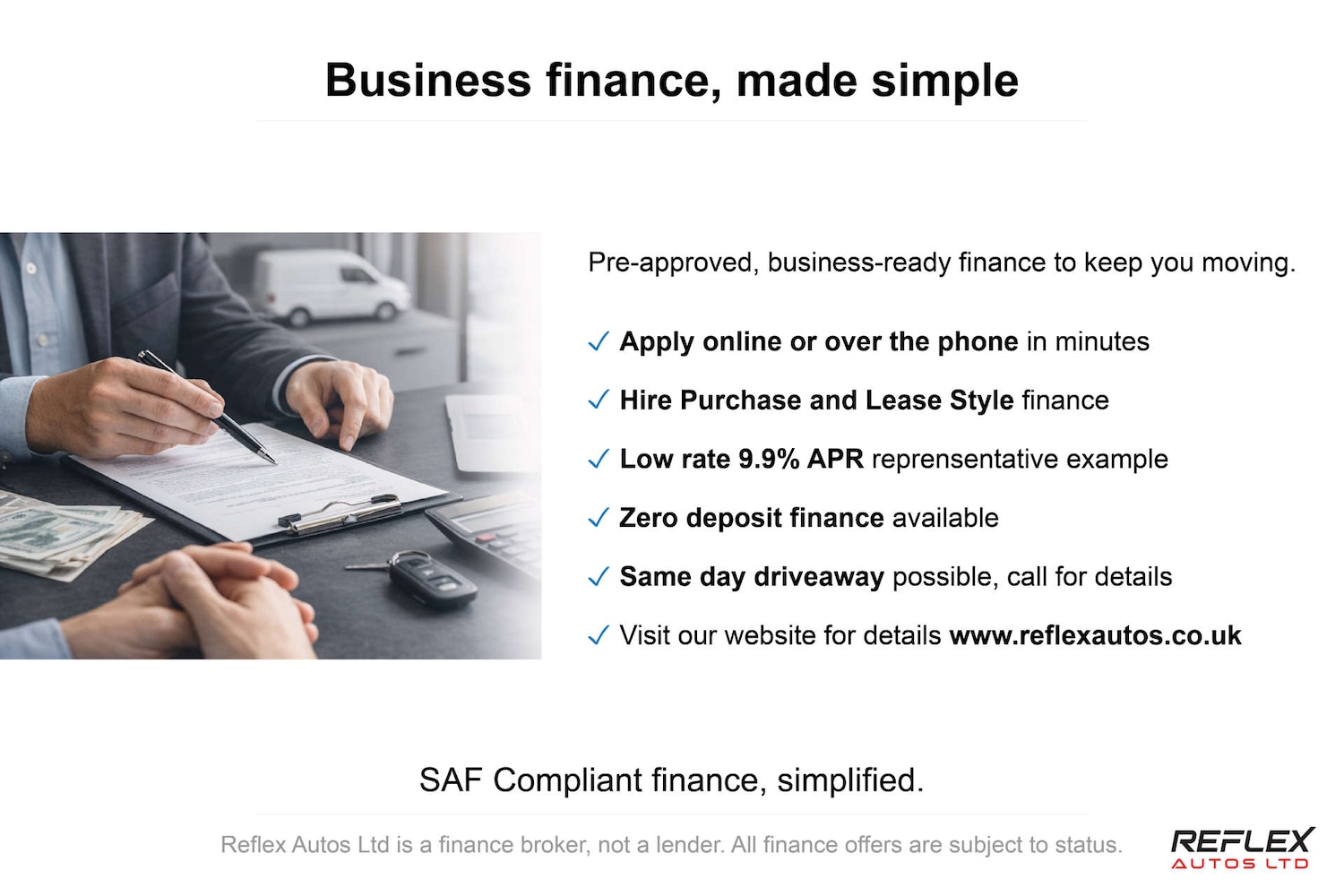 Business finance, made simple

Pre-approved, business-ready finance to keep you moving.

✓ Apply online or over the phone in minutes

✓ Hire Purchase and Lease Style finance

✓ Low rate 9.9% APR reprensentative example

✓ Zero deposit finance available

✓ Same day driveaway possible, call for details

✓ Visit our website for details www.reflexautos.co.uk

SAF Compliant finance, simplified.

Reflex Autos Ltd is a finance broker, not a lender. All finance offers are subject to status.

REFLEX
AUTOS LTD